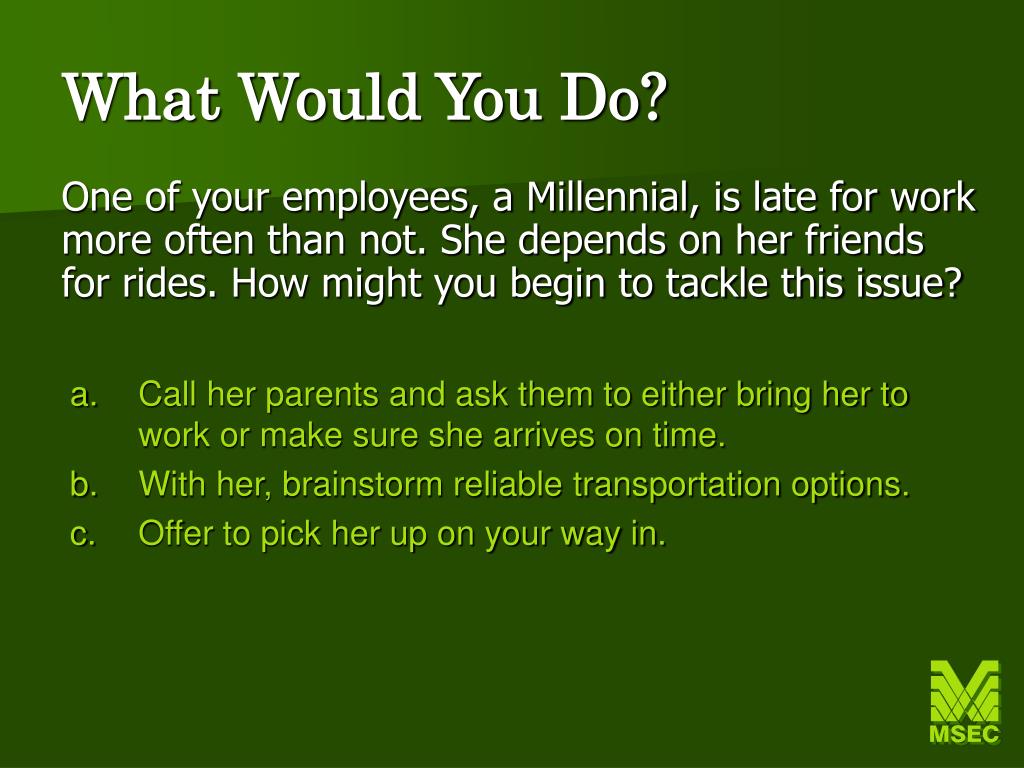 What Would You Do?

One of your employees, a Millennial, is late for work more often than not. She depends on her friends for rides. How might you begin to tackle this issue?

a. Call her parents and ask them to either bring her to work or make sure she arrives on time.
b. With her, brainstorm reliable transportation options.
c. Offer to pick her up on your way in.

MSEC